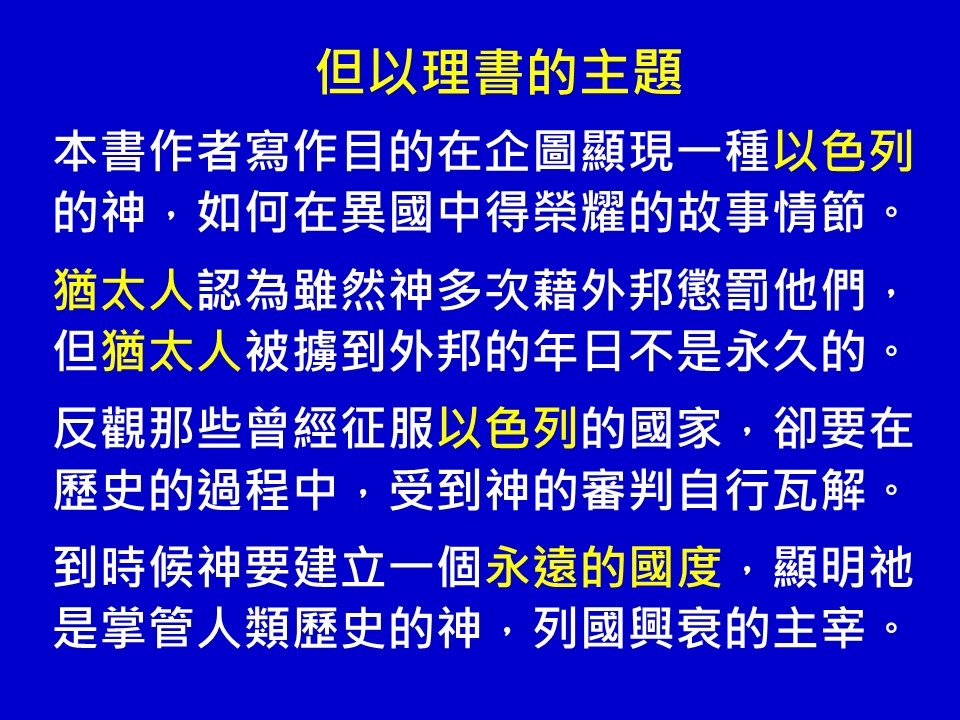 但以理書的主題

本書作者寫作目的在企圖顯現一種以色列的神，如何在異國中得榮耀的故事情節。

猶太人認為雖然神多次藉外邦懲罰他們，但猶太人被擄到外邦的年日不是永久的。

反觀那些曾經征服以色列的國家，卻要在歷史的過程中，受到神的審判自行瓦解。

到時候神要建立一個永遠的國度，顯明祂是掌管人類歷史的神，列國興衰的主宰。